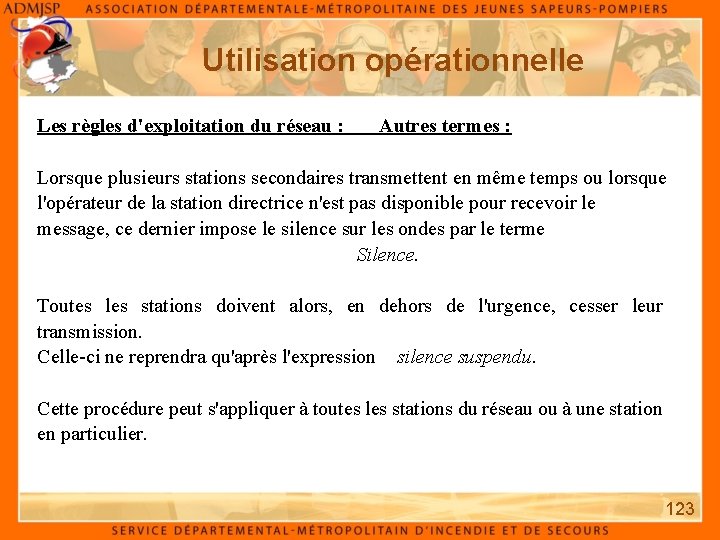 ADMJSP ASSOCIATION DÉPARTEMENTALE-MÉTROPOLITAINE DES JEUNES SAPEURS-POMPIERS

Utilisation opérationnelle

Les règles d'exploitation du réseau : Autres termes :

Lorsque plusieurs stations secondaires transmettent en même temps ou lorsque l'opérateur de la station directrice n'est pas disponible pour recevoir le message, ce dernier impose le silence sur les ondes par le terme
Silence.

Toutes les stations doivent alors, en dehors de l'urgence, cesser leur transmission.
Celle-ci ne reprendra qu'après l'expression silence suspendu.

Cette procédure peut s'appliquer à toutes les stations du réseau ou à une station en particulier.

123

SERVICE DÉPARTEMENTAL-MÉTROPOLITAIN D'INCENDIE ET DE SECOURS